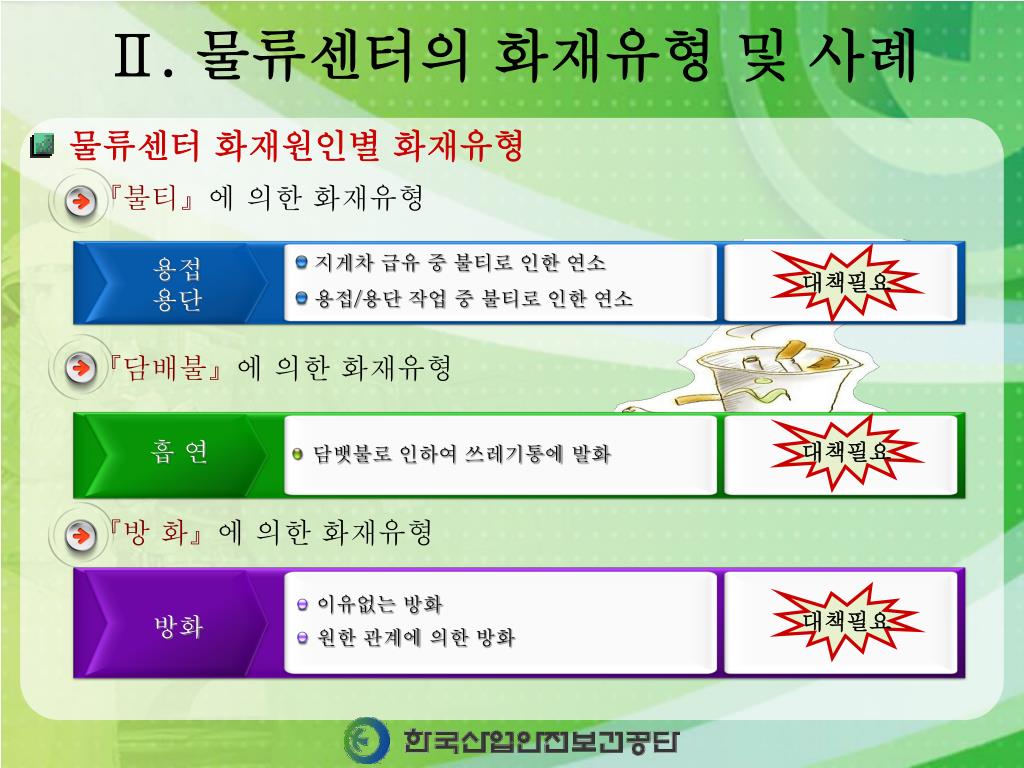 Ⅱ. 물류센터의 화재유형 및 사례

물류센터 화재원인별 화재유형

『불티』에 의한 화재유형

용접
용단

지게차 급유 중 불티로 인한 연소
용접/용단 작업 중 불티로 인한 연소

대책필요

『담배불』에 의한 화재유형

흡 연

담뱃불로 인하여 쓰레기통에 발화

대책필요

『방 화』에 의한 화재유형

방화

이유없는 방화
원한 관계에 의한 방화

대책필요

한국산업안전보건공단